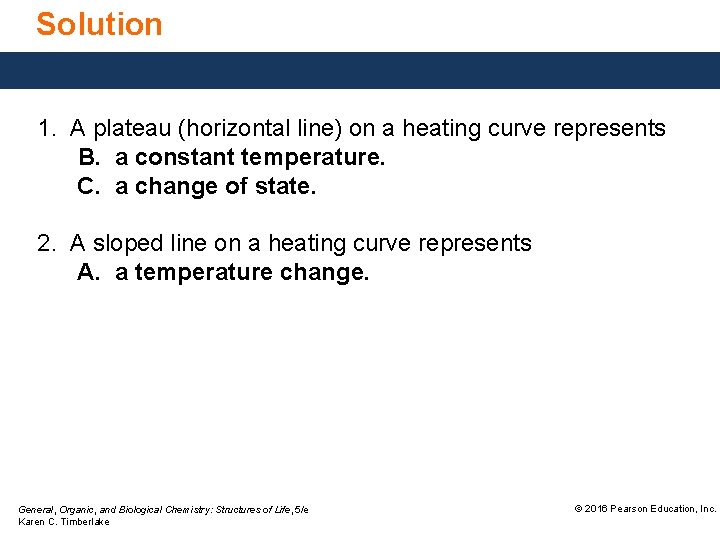 Solution

1. A plateau (horizontal line) on a heating curve represents
B. a constant temperature.
C. a change of state.

2. A sloped line on a heating curve represents
A. a temperature change.

General, Organic, and Biological Chemistry: Structures of Life, 5/e
Karen C. Timberlake

© 2016 Pearson Education, Inc.